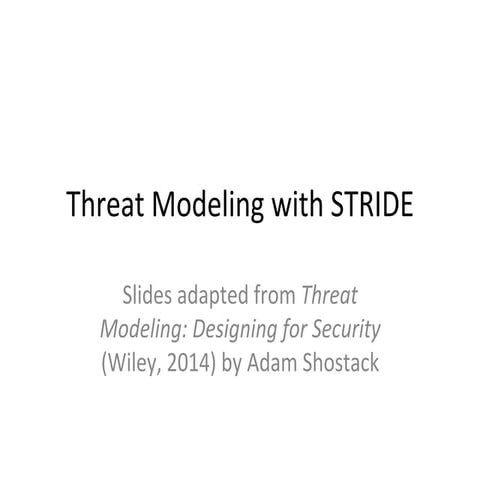 Threat Modeling with STRIDE

Slides adapted from Threat Modeling: Designing for Security (Wiley, 2014) by Adam Shostack